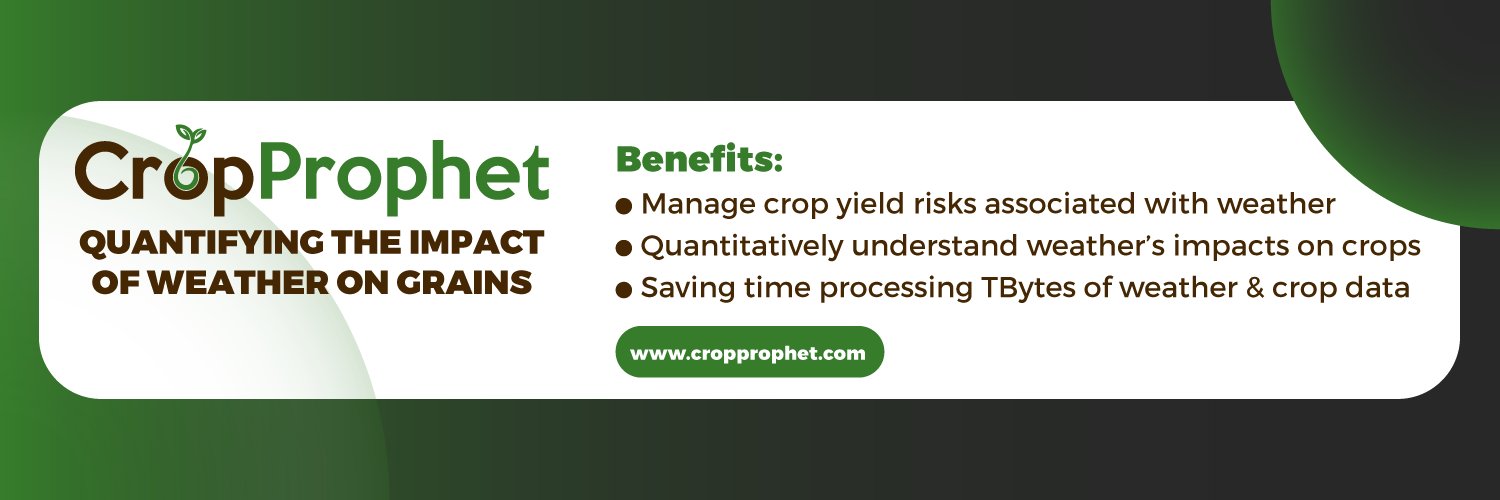 CropProphet

QUANTIFYING THE IMPACT OF WEATHER ON GRAINS

Benefits:

● Manage crop yield risks associated with weather
● Quantitatively understand weather's impacts on crops
● Saving time processing TBytes of weather & crop data

www.cropprophet.com